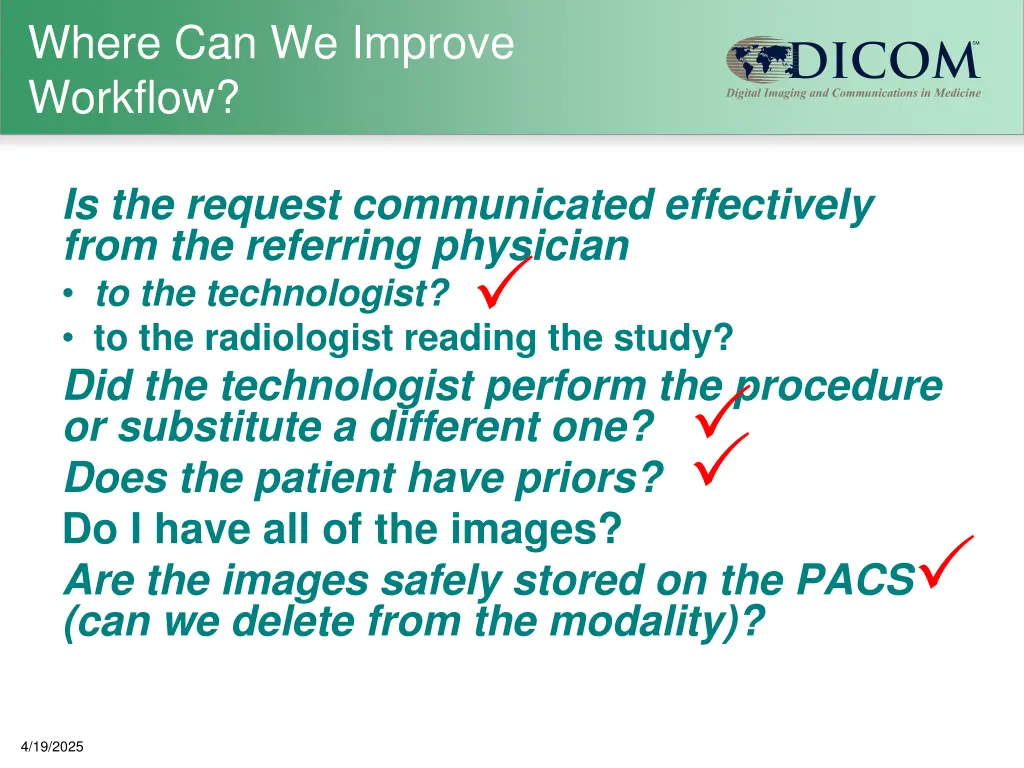 Where Can We Improve Workflow?

DICOM℠
Digital Imaging and Communications in Medicine

Is the request communicated effectively from the referring physician

• to the technologist? ✓
• to the radiologist reading the study?

Did the technologist perform the procedure or substitute a different one? ✓

Does the patient have priors? ✓

Do I have all of the images?

Are the images safely stored on the PACS ✓ (can we delete from the modality)?

4/19/2025